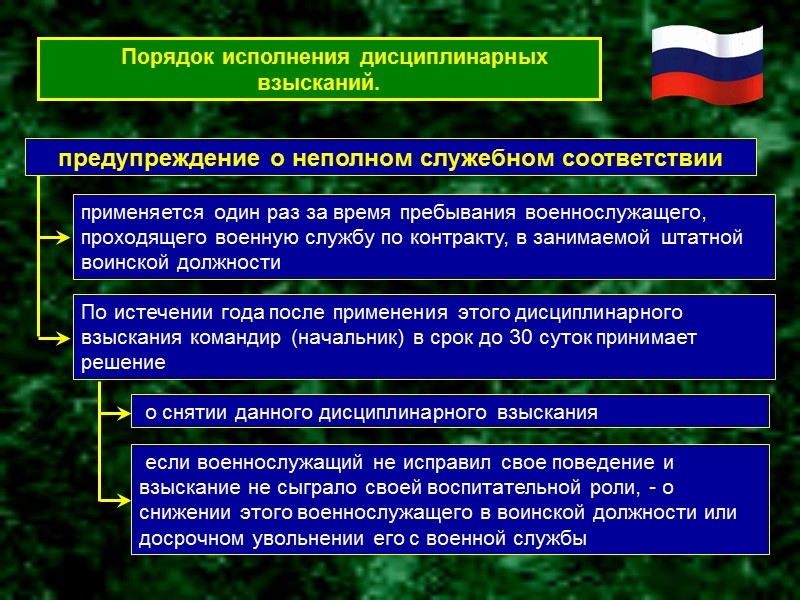 Порядок исполнения дисциплинарных взысканий.

предупреждение о неполном служебном соответствии

применяется один раз за время пребывания военнослужащего, проходящего военную службу по контракту, в занимаемой штатной воинской должности

По истечении года после применения этого дисциплинарного взыскания командир (начальник) в срок до 30 суток принимает решение

о снятии данного дисциплинарного взыскания

если военнослужащий не исправил свое поведение и взыскание не сыграло своей воспитательной роли, - о снижении этого военнослужащего в воинской должности или досрочном увольнении его с военной службы